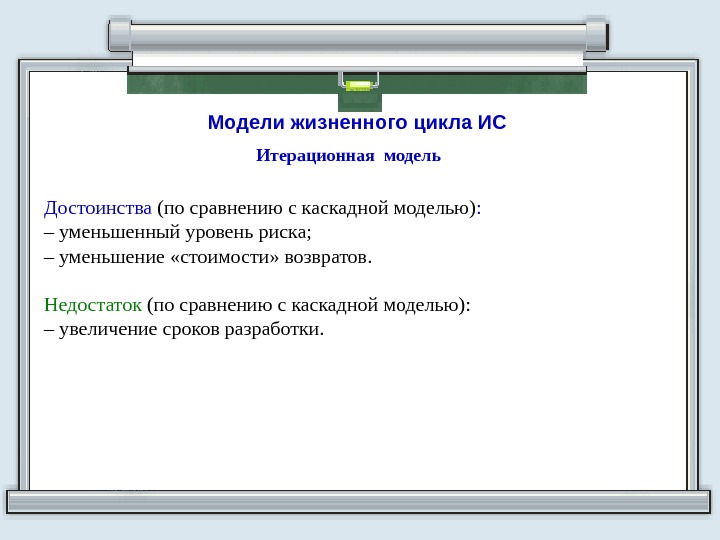 Модели жизненного цикла ИС

Итерационная модель

Достоинства (по сравнению с каскадной моделью):
– уменьшенный уровень риска;
– уменьшение «стоимости» возвратов.

Недостаток (по сравнению с каскадной моделью):
– увеличение сроков разработки.